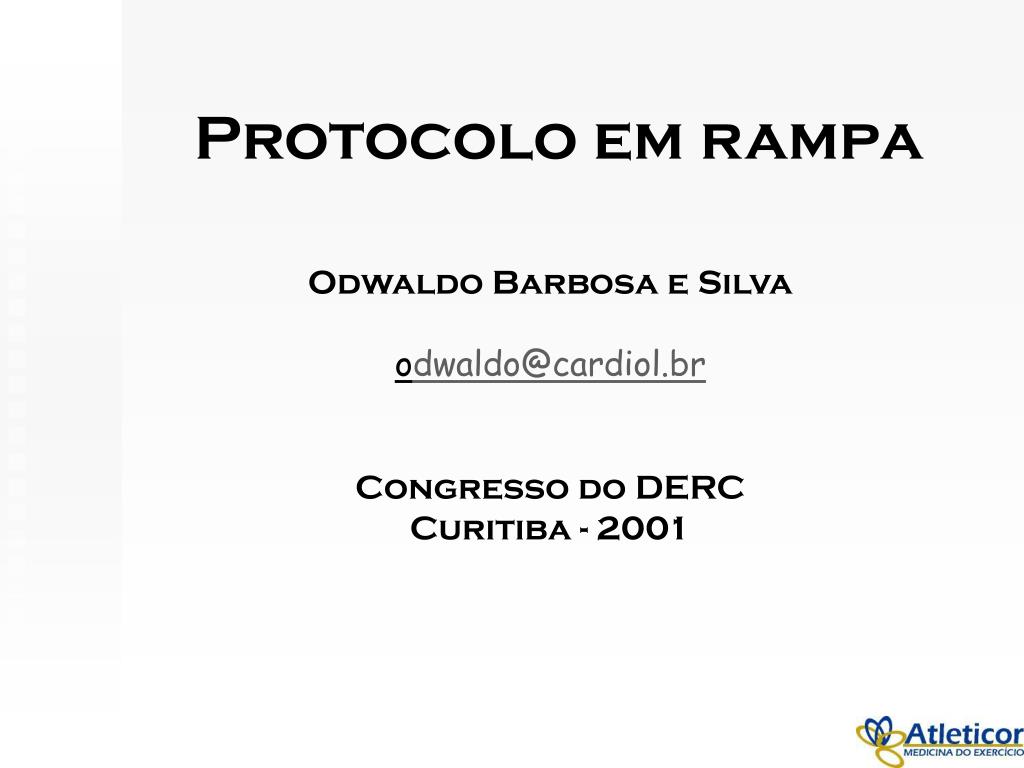 Protocolo em rampa

Odwaldo Barbosa e Silva

odwaldo@cardiol.br

Congresso do DERC
Curitiba - 2001

Atleticor
MEDICINA DO EXERCÍCIO